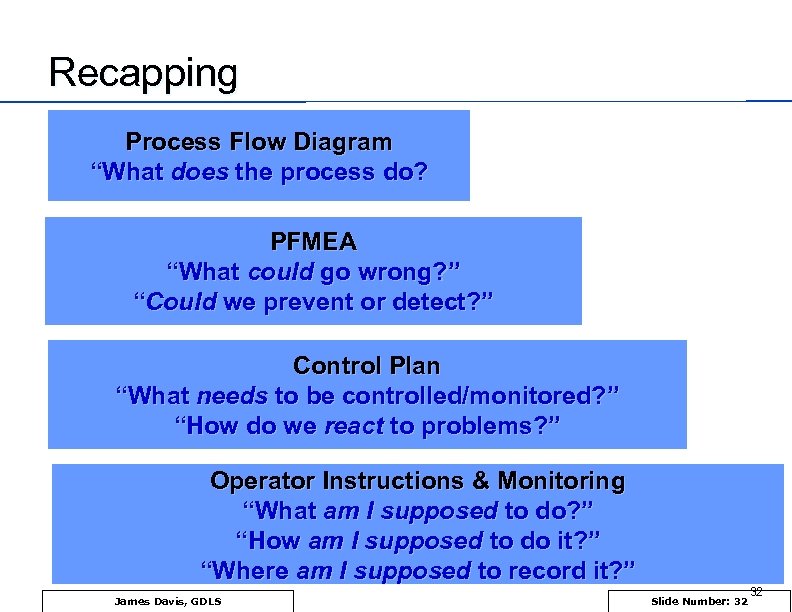 Recapping

Process Flow Diagram
“What does the process do?

PFMEA
“What could go wrong?”
“Could we prevent or detect?”

Control Plan
“What needs to be controlled/monitored?”
“How do we react to problems?”

Operator Instructions & Monitoring
“What am I supposed to do?”
“How am I supposed to do it?”
“Where am I supposed to record it?”

James Davis, GDLS

32

Slide Number: 32